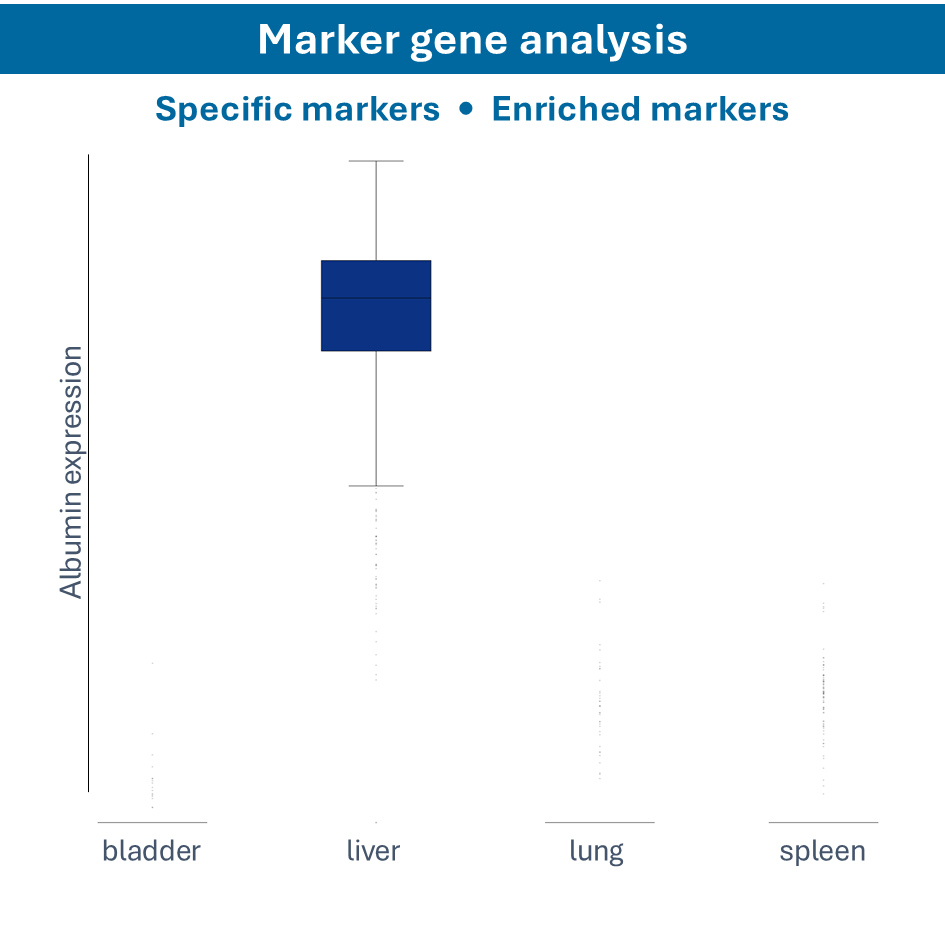 Marker gene analysis

Specific markers • Enriched markers

Albumin expression

bladder
liver
lung
spleen